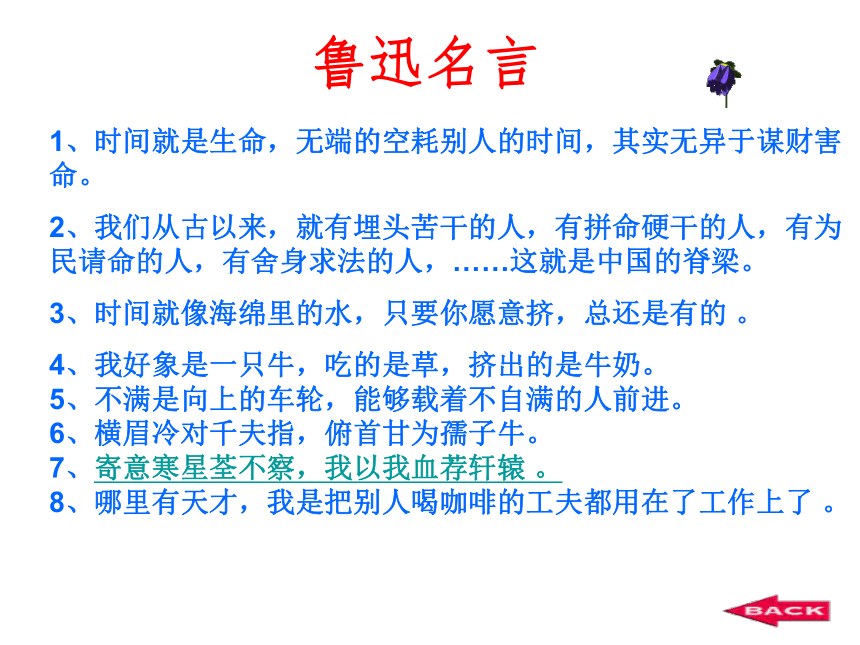 鲁迅名言

1、时间就是生命，无端的空耗别人的时间，其实无异于谋财害命。

2、我们从古以来，就有埋头苦干的人，有拼命硬干的人，有为民请命的人，有舍身求法的人，……这就是中国的脊梁。

3、时间就像海绵里的水，只要你愿意挤，总还是有的 。

4、我好象是一只牛，吃的是草，挤出的是牛奶。
5、不满是向上的车轮，能够载着不自满的人前进。
6、横眉冷对千夫指，俯首甘为孺子牛。
7、寄意寒星荃不察，我以我血荐轩辕 。
8、哪里有天才，我是把别人喝咖啡的工夫都用在了工作上了 。

BACK